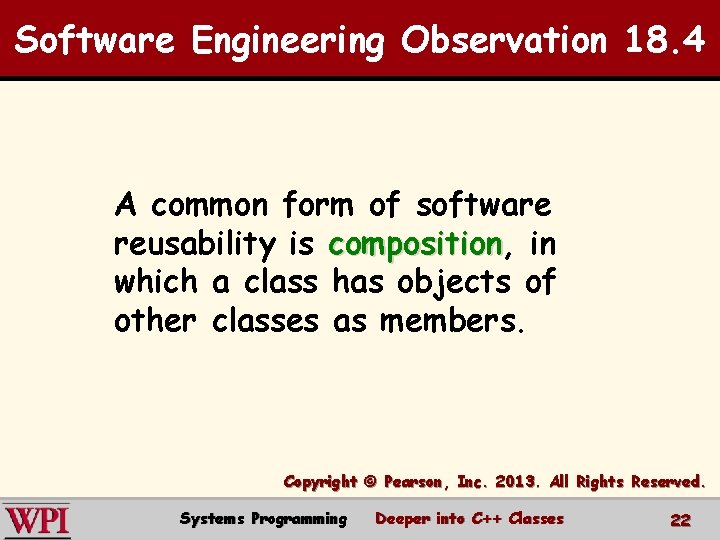 Software Engineering Observation 18.4

A common form of software reusability is composition, in which a class has objects of other classes as members.

Copyright © Pearson, Inc. 2013. All Rights Reserved.

WPI

Systems Programming

Deeper into C++ Classes

22